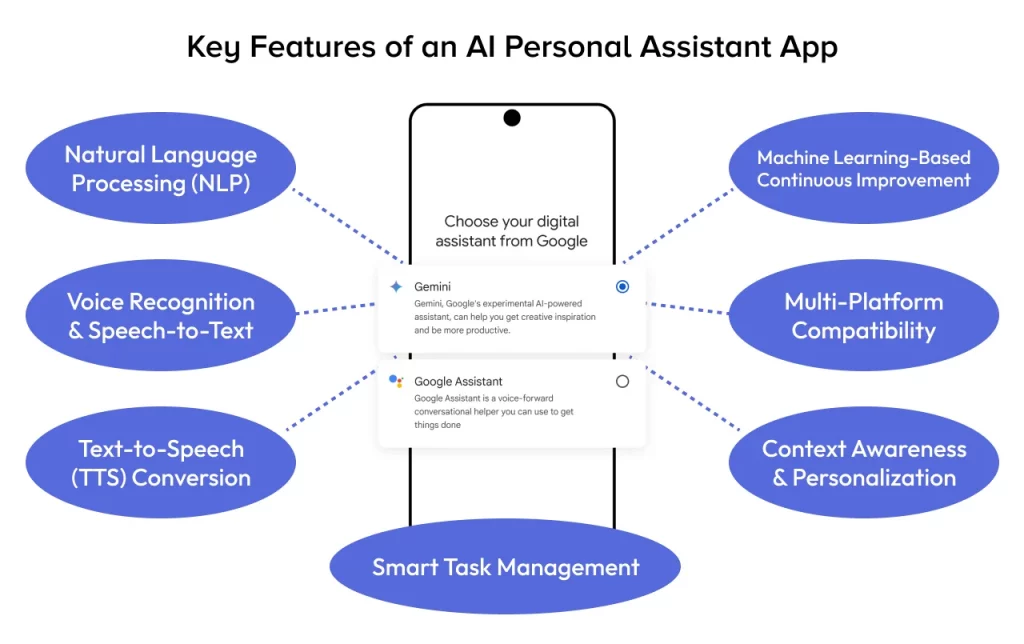 Key Features of an AI Personal Assistant App

Natural Language Processing (NLP)

Voice Recognition & Speech-to-Text

Text-to-Speech (TTS) Conversion

Choose your digital assistant from Google

Gemini
Gemini, Google's experimental AI-powered assistant, can help you get creative inspiration and be more productive.

Google Assistant
Google Assistant is a voice-forward conversational helper you can use to get things done

Machine Learning-Based Continuous Improvement

Multi-Platform Compatibility

Context Awareness & Personalization

Smart Task Management